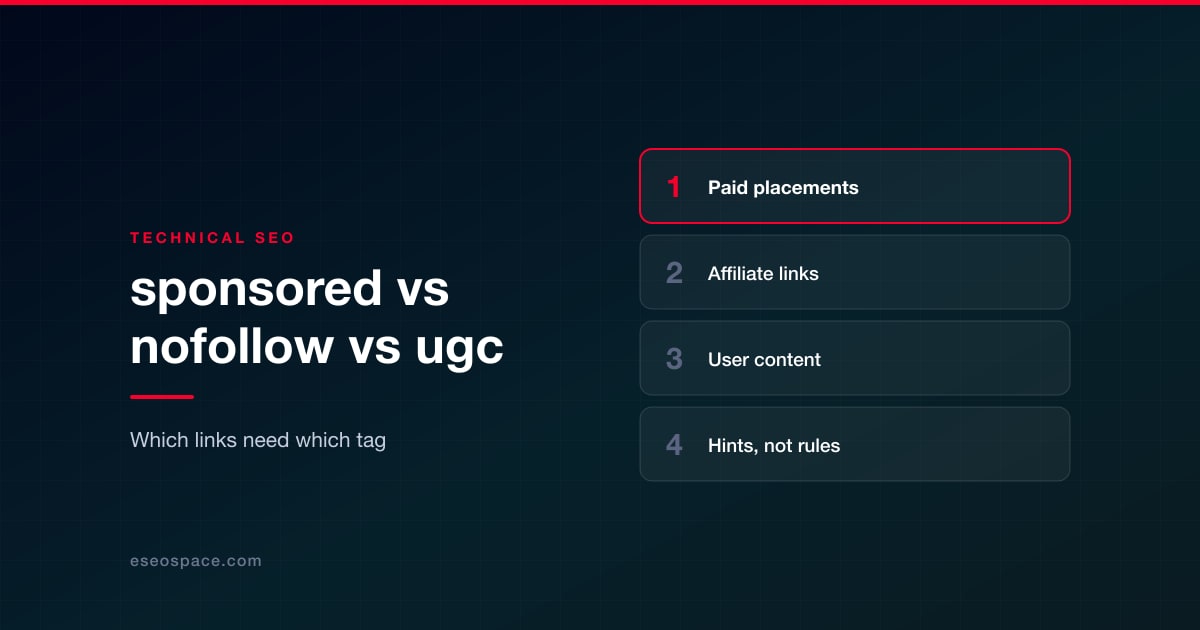 TECHNICAL SEO

sponsored vs nofollow vs ugc

Which links need which tag

eseospace.com

1 Paid placements

2 Affiliate links

3 User content

4 Hints, not rules